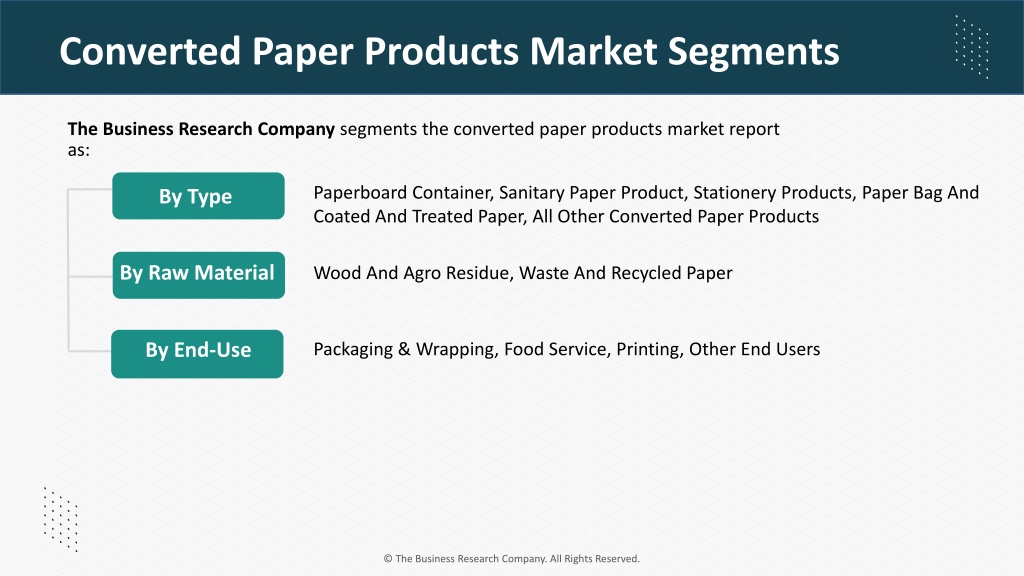 Converted Paper Products Market Segments

The Business Research Company segments the converted paper products market report as:

By Type

Paperboard Container, Sanitary Paper Product, Stationery Products, Paper Bag And Coated And Treated Paper, All Other Converted Paper Products

By Raw Material

Wood And Agro Residue, Waste And Recycled Paper

By End-Use

Packaging & Wrapping, Food Service, Printing, Other End Users

© The Business Research Company. All Rights Reserved.